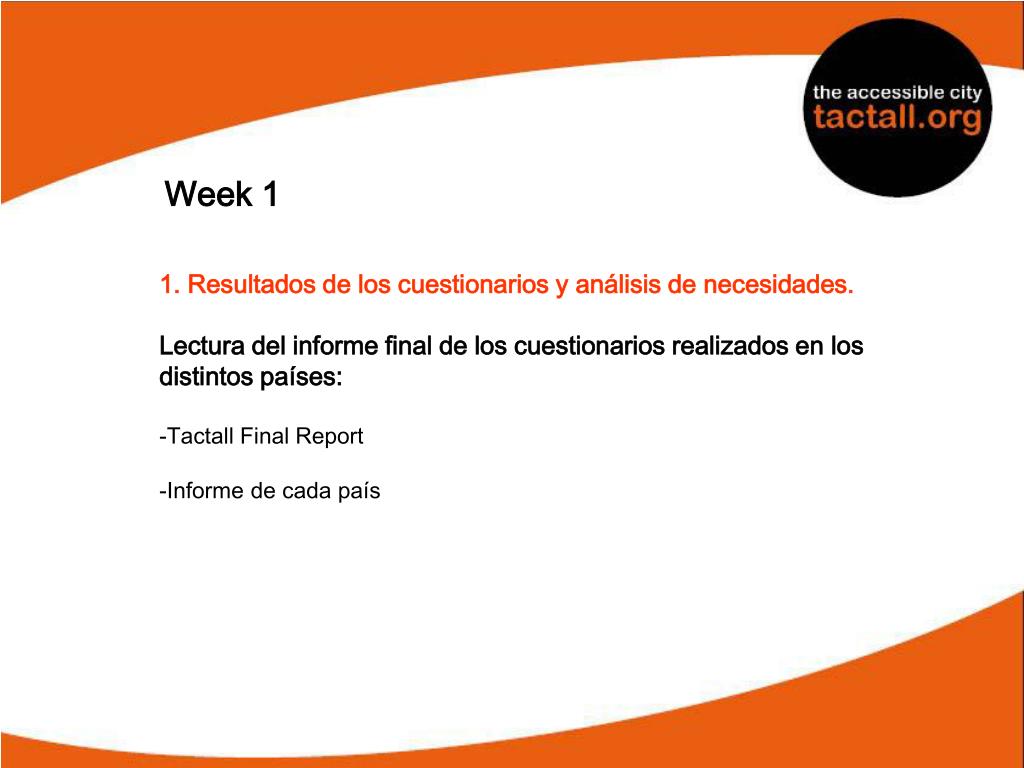 the accessible city
tactall.org

Week 1

1. Resultados de los cuestionarios y análisis de necesidades.

Lectura del informe final de los cuestionarios realizados en los distintos países:

-Tactall Final Report

-Informe de cada país